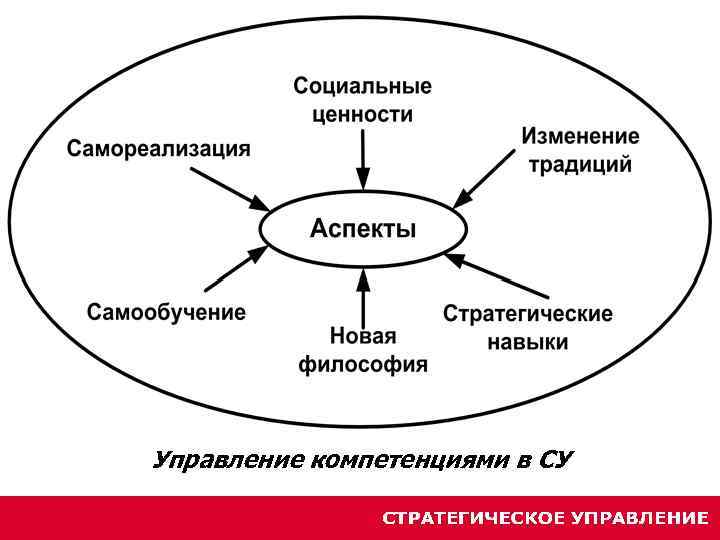 Социальные ценности

Самореализация

Изменение традиций

Аспекты

Самообучение

Новая философия

Стратегические навыки

Управление компетенциями в СУ

СТРАТЕГИЧЕСКОЕ УПРАВЛЕНИЕ